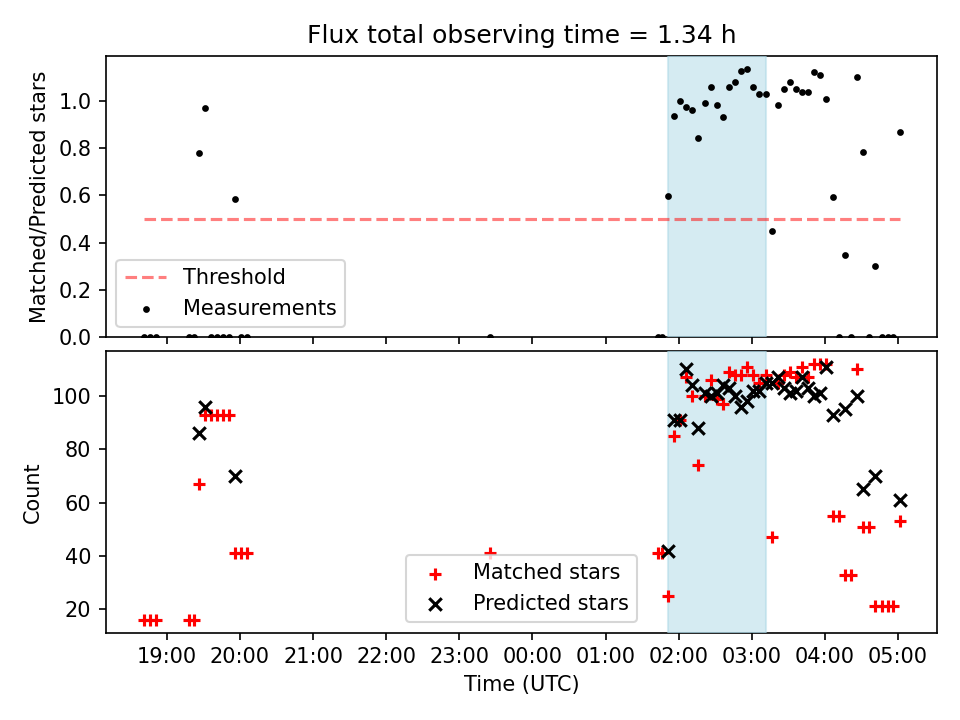 Flux total observing time = 1.34 h

Matched/Predicted stars

1.0
0.8
0.6
0.4
0.2
0.0

Threshold
Measurements

Count

100
80
60
40
20

Matched stars
Predicted stars

19:00 20:00 21:00 22:00 23:00 00:00 01:00 02:00 03:00 04:00 05:00

Time (UTC)